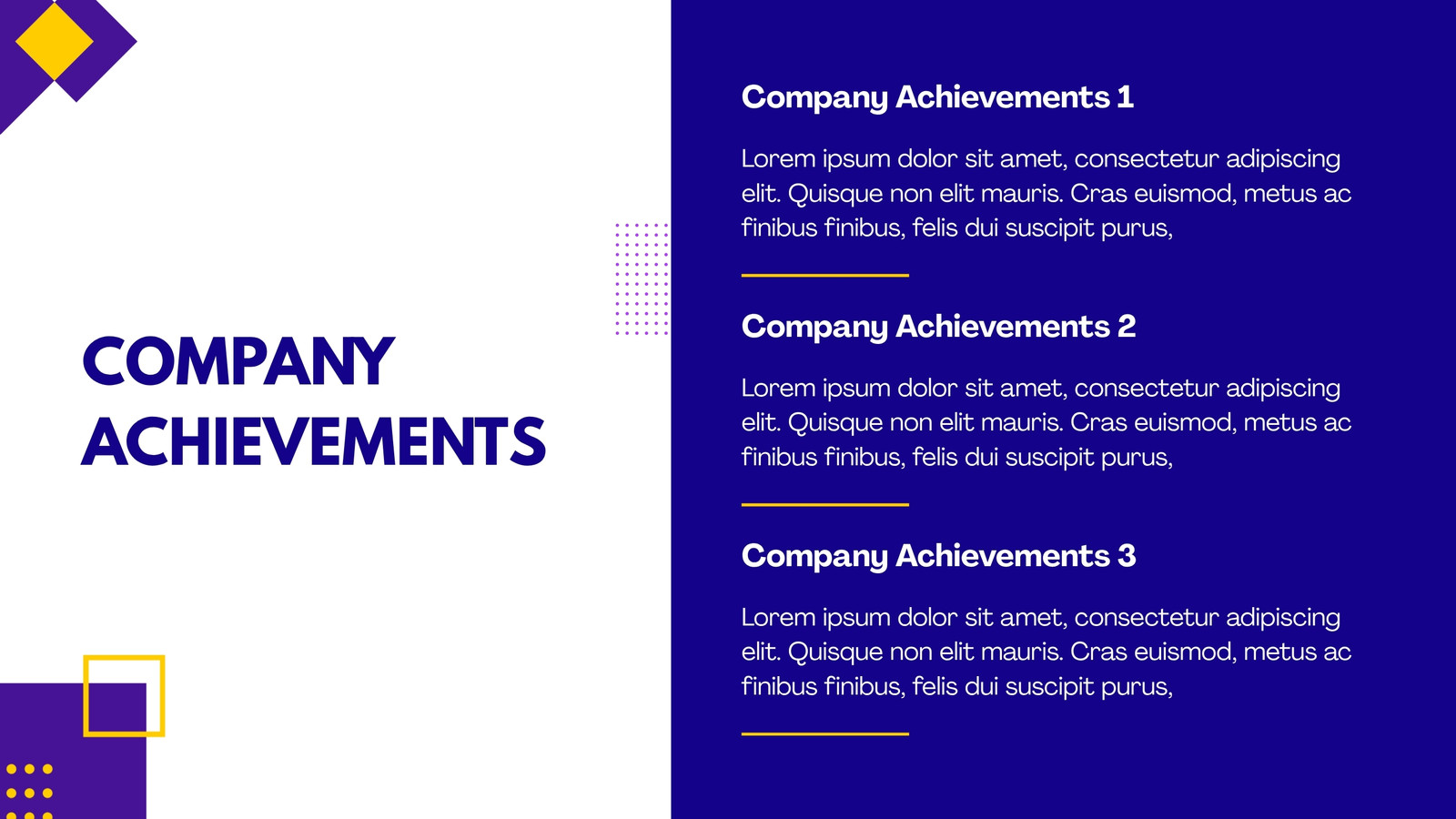 COMPANY ACHIEVEMENTS

Company Achievements 1

Lorem ipsum dolor sit amet, consectetur adipiscing elit. Quisque non elit mauris. Cras euismod, metus ac finibus finibus, felis dui suscipit purus,

Company Achievements 2

Lorem ipsum dolor sit amet, consectetur adipiscing elit. Quisque non elit mauris. Cras euismod, metus ac finibus finibus, felis dui suscipit purus,

Company Achievements 3

Lorem ipsum dolor sit amet, consectetur adipiscing elit. Quisque non elit mauris. Cras euismod, metus ac finibus finibus, felis dui suscipit purus,